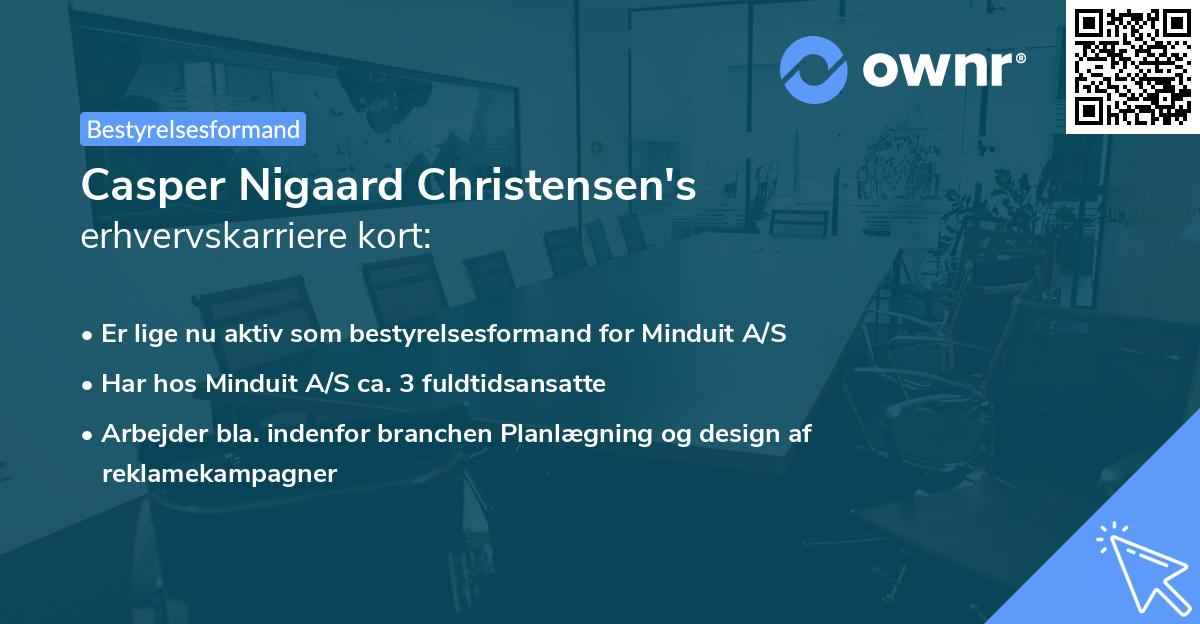 ownr®

Bestyrelsesformand

Casper Nigaard Christensen's
erhvervskarriere kort:

• Er lige nu aktiv som bestyrelsesformand for Minduit A/S
• Har hos Minduit A/S ca. 3 fuldtidsansatte
• Arbejder bla. indenfor branchen Planlægning og design af reklamekampagner